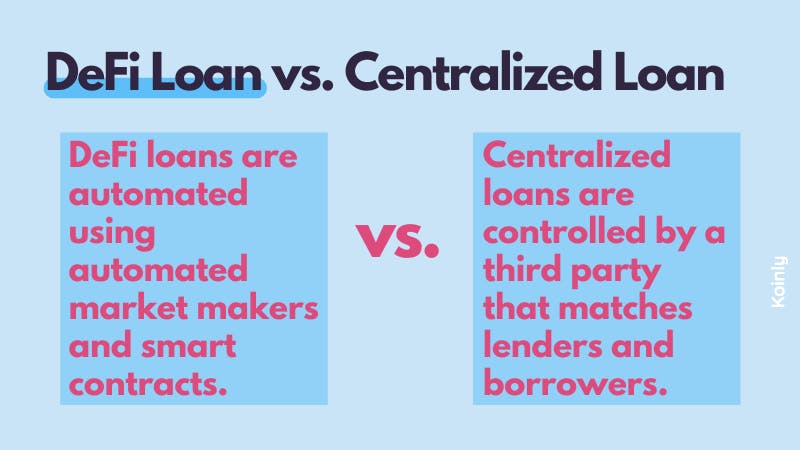 DeFi Loan vs. Centralized Loan

DeFi loans are automated using automated market makers and smart contracts.

vs.

Centralized loans are controlled by a third party that matches lenders and borrowers.

Koinly